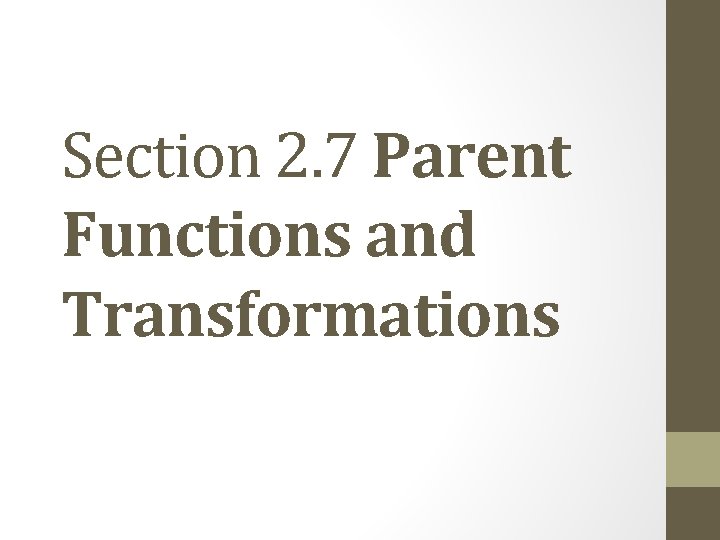 Section 2.7 Parent Functions and Transformations